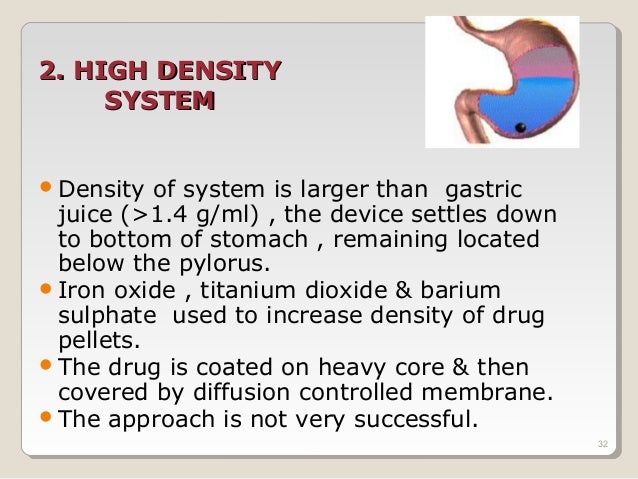 2. HIGH DENSITY SYSTEM

• Density of system is larger than gastric juice (>1.4 g/ml) , the device settles down to bottom of stomach , remaining located below the pylorus.
• Iron oxide , titanium dioxide & barium sulphate used to increase density of drug pellets.
• The drug is coated on heavy core & then covered by diffusion controlled membrane.
• The approach is not very successful.

32